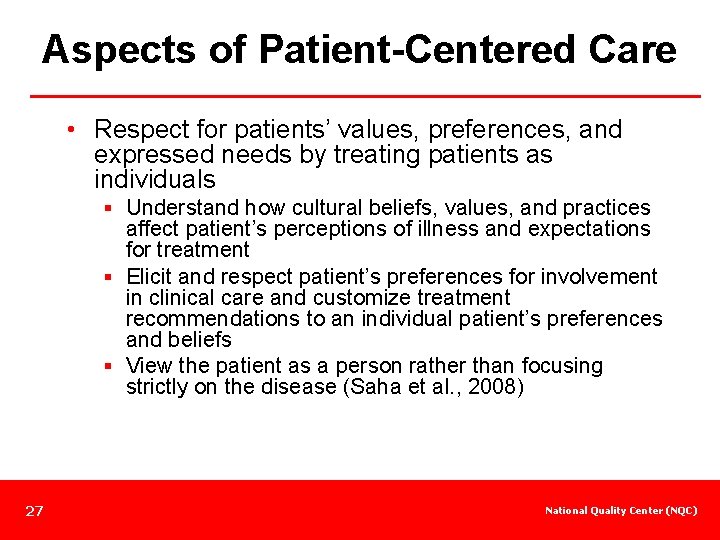 Aspects of Patient-Centered Care

• Respect for patients' values, preferences, and expressed needs by treating patients as individuals

▪ Understand how cultural beliefs, values, and practices affect patient's perceptions of illness and expectations for treatment

▪ Elicit and respect patient's preferences for involvement in clinical care and customize treatment recommendations to an individual patient's preferences and beliefs

▪ View the patient as a person rather than focusing strictly on the disease (Saha et al., 2008)

27

National Quality Center (NQC)